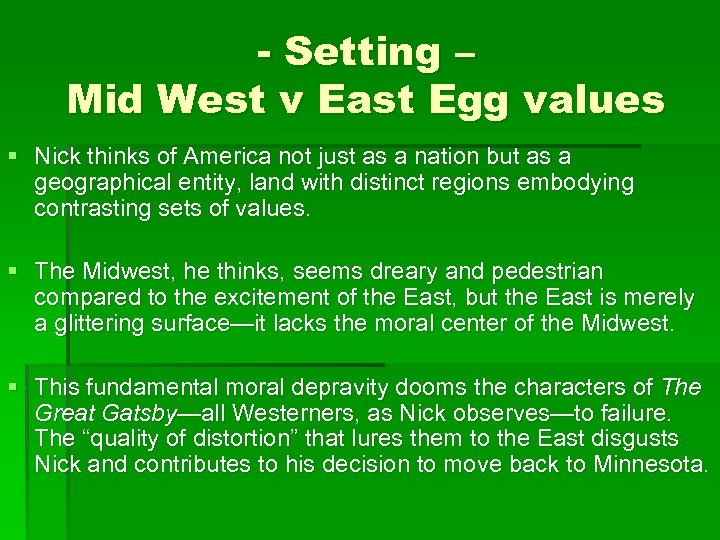 - Setting –
Mid West v East Egg values

▪ Nick thinks of America not just as a nation but as a geographical entity, land with distinct regions embodying contrasting sets of values.

▪ The Midwest, he thinks, seems dreary and pedestrian compared to the excitement of the East, but the East is merely a glittering surface—it lacks the moral center of the Midwest.

▪ This fundamental moral depravity dooms the characters of The Great Gatsby—all Westerners, as Nick observes—to failure. The “quality of distortion” that lures them to the East disgusts Nick and contributes to his decision to move back to Minnesota.